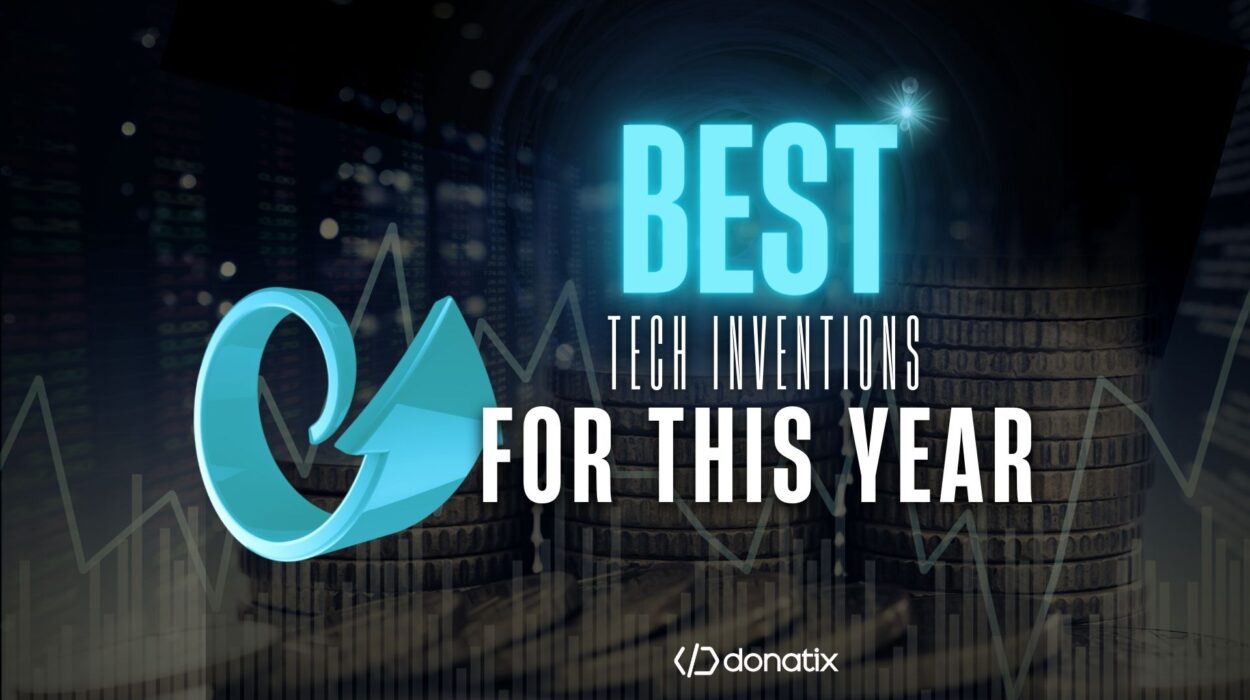 BEST
TECH INVENTIONS
FOR THIS YEAR

donatix